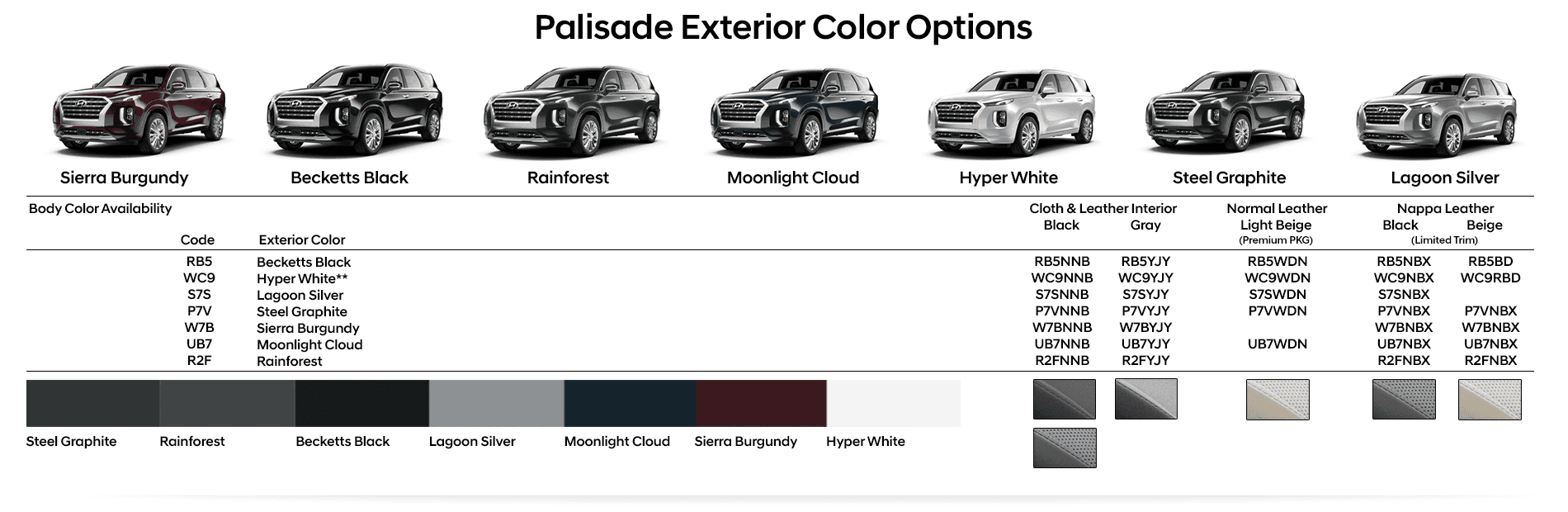 Palisade Exterior Color Options

Sierra Burgundy
Becketts Black
Rainforest
Moonlight Cloud
Hyper White
Steel Graphite
Lagoon Silver

Body Color Availability

| Code | Exterior Color | Cloth & Leather Interior Black | Cloth & Leather Interior Gray | Normal Leather Light Beige (Premium PKG) | Nappa Leather Black (Limited Trim) | Nappa Leather Beige (Limited Trim) |
|---|---|---|---|---|---|---|
| RB5 | Becketts Black | RB5NNB | RB5YJY | RB5WDN | RB5NBX | RB5BD |
| WC9 | Hyper White** | WC9NNB | WC9YJY | WC9WDN | WC9NBX | WC9RBD |
| S7S | Lagoon Silver | S7SNNB | S7SYJY | S7SWDN | S7SNBX | |
| P7V | Steel Graphite | P7VNNB | P7VYJY | P7VWDN | P7VNBX | P7VNBX |
| W7B | Sierra Burgundy | W7BNNB | W7BYJY | | W7BNBX | W7BNBX |
| UB7 | Moonlight Cloud | UB7NNB | UB7YJY | UB7WDN | UB7NBX | UB7NBX |
| R2F | Rainforest | R2FNNB | R2FYJY | | R2FNBX | R2FNBX |

Steel Graphite
Rainforest
Becketts Black
Lagoon Silver
Moonlight Cloud
Sierra Burgundy
Hyper White